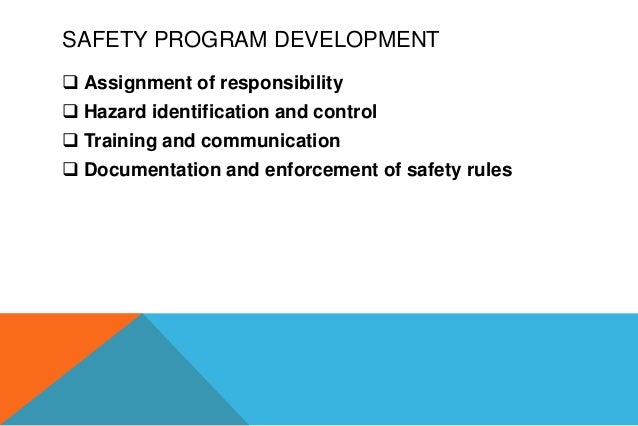 SAFETY PROGRAM DEVELOPMENT

❑ Assignment of responsibility
❑ Hazard identification and control
❑ Training and communication
❑ Documentation and enforcement of safety rules